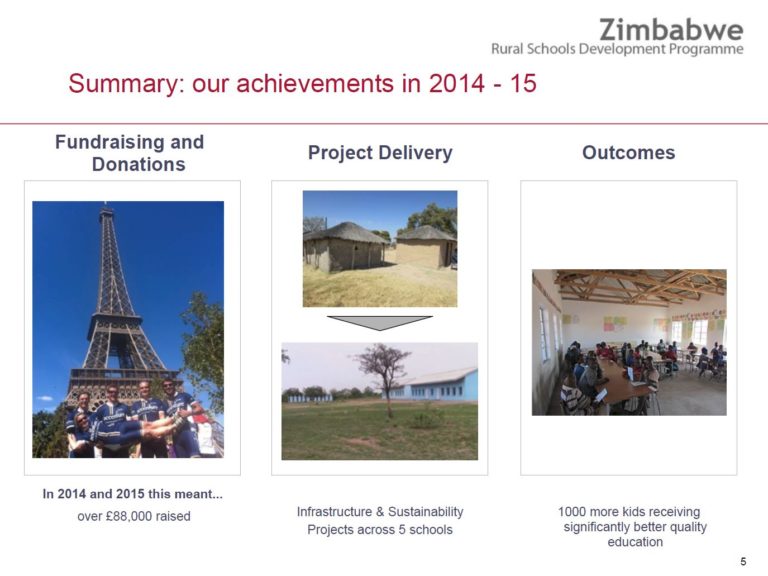 Zimbabwe
Rural Schools Development Programme

Summary: our achievements in 2014 - 15

Fundraising and Donations

In 2014 and 2015 this meant...
over £88,000 raised

Project Delivery

Infrastructure & Sustainability Projects across 5 schools

Outcomes

1000 more kids receiving significantly better quality education

5